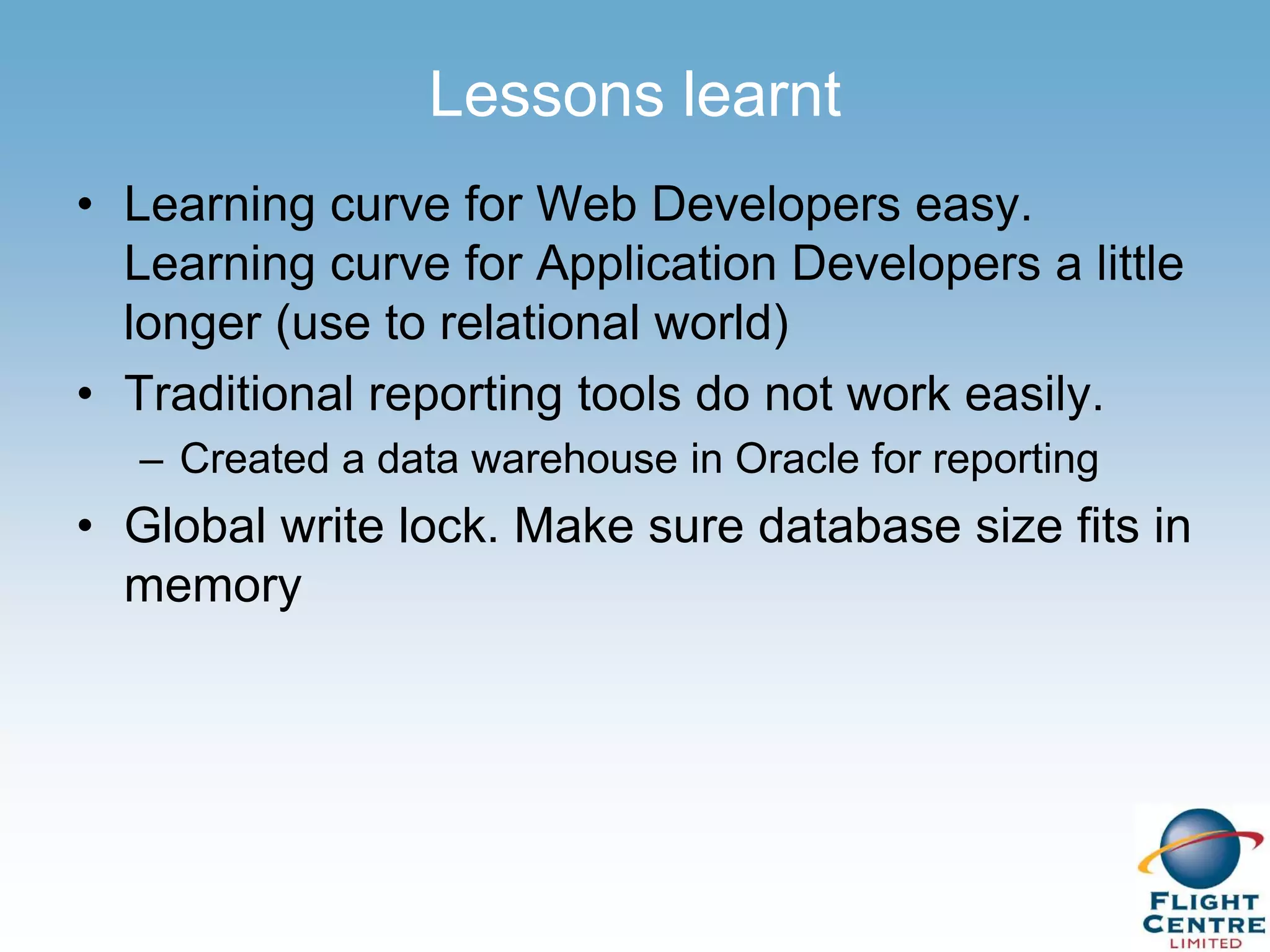 Lessons learnt

• Learning curve for Web Developers easy. Learning curve for Application Developers a little longer (use to relational world)
• Traditional reporting tools do not work easily.
– Created a data warehouse in Oracle for reporting
• Global write lock. Make sure database size fits in memory

FLIGHT CENTRE LIMITED